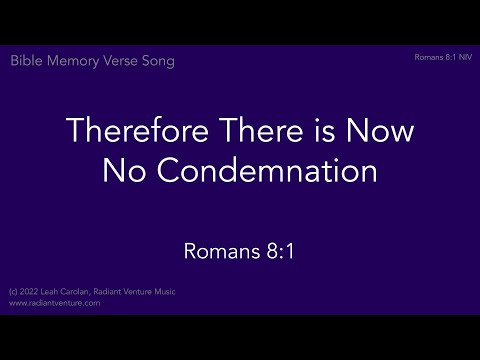 Bible Memory Verse Song

Romans 8:1 NIV

Therefore There is Now No Condemnation

Romans 8:1

(c) 2022 Leah Carolan, Radiant Venture Music
www.radiantventure.com